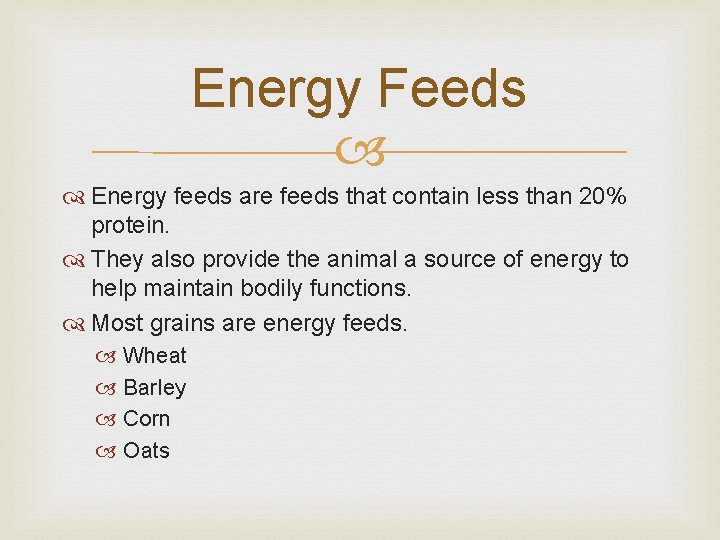 Energy Feeds

Energy feeds are feeds that contain less than 20% protein.

They also provide the animal a source of energy to help maintain bodily functions.

Most grains are energy feeds.

Wheat

Barley

Corn

Oats